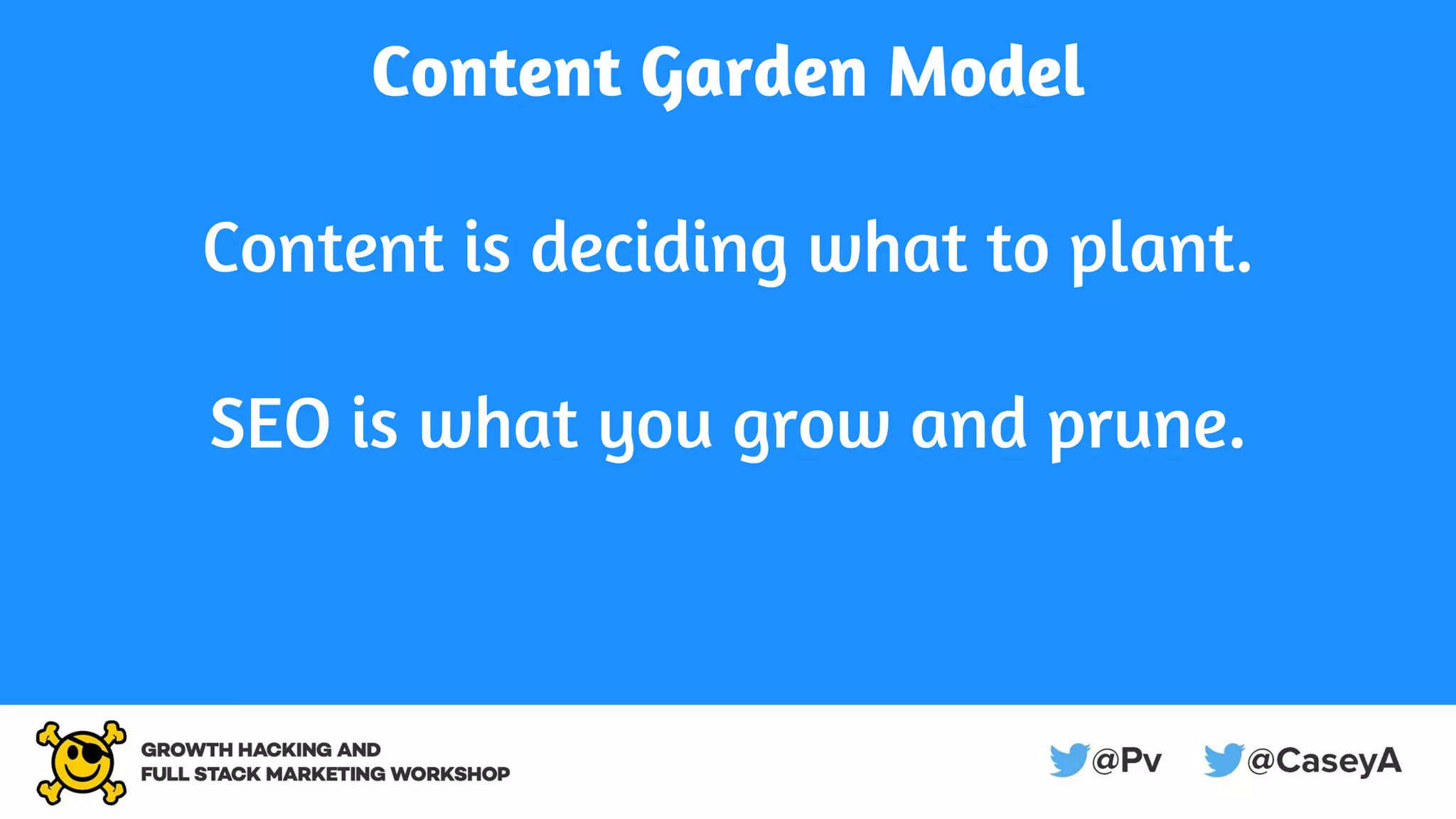 Content Garden Model

Content is deciding what to plant.

SEO is what you grow and prune.

GROWTH HACKING AND
FULL STACK MARKETING WORKSHOP

@Pv @CaseyA